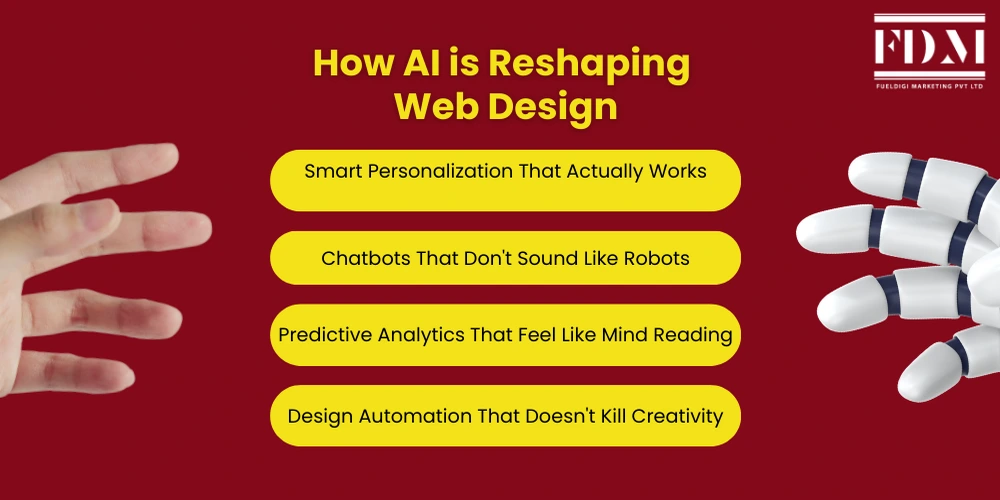 FDM
FUELDIGI MARKETING PVT LTD

How AI is Reshaping Web Design

Smart Personalization That Actually Works

Chatbots That Don't Sound Like Robots

Predictive Analytics That Feel Like Mind Reading

Design Automation That Doesn't Kill Creativity